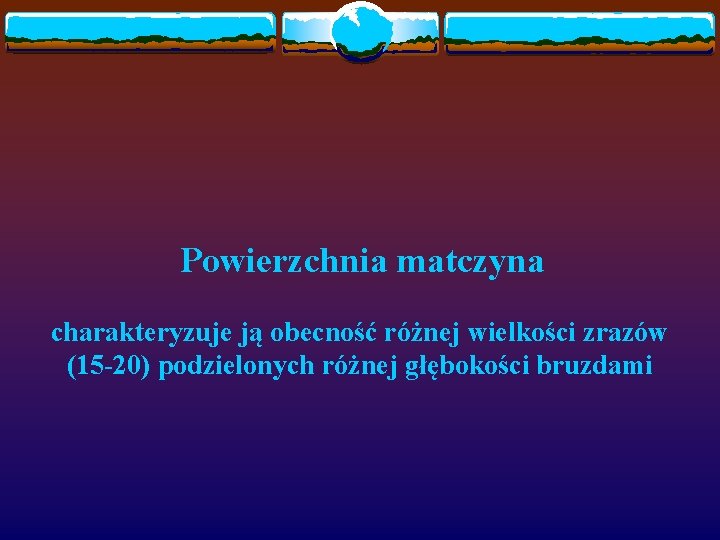 Powierzchnia matczyna

charakteryzuje ją obecność różnej wielkości zrazów (15-20) podzielonych różnej głębokości bruzdami